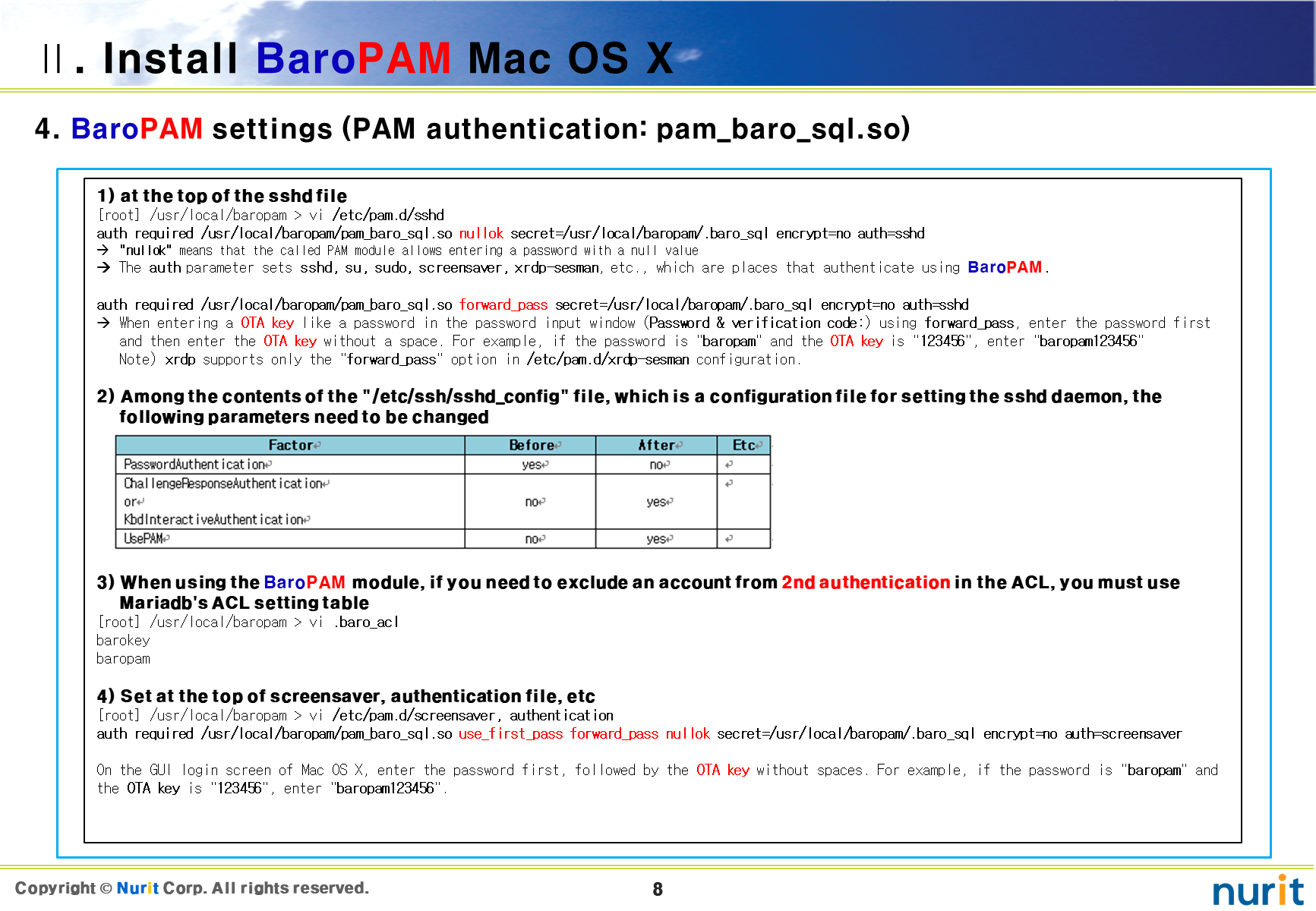 Ⅱ. Install BaroPAM Mac OS X

4. BaroPAM settings (PAM authentication: pam_baro_sql.so)

1) at the top of the sshd file
[root] /usr/local/baropam > vi /etc/pam.d/sshd
auth required /usr/local/baropam/pam_baro_sql.so nullok secret=/usr/local/baropam/.baro_sql encrypt=no auth=sshd
→ "nullok" means that the called PAM module allows entering a password with a null value
→ The auth parameter sets sshd, su, sudo, screensaver, xrdp-sesman, etc., which are places that authenticate using BaroPAM.

auth required /usr/local/baropam/pam_baro_sql.so forward_pass secret=/usr/local/baropam/.baro_sql encrypt=no auth=sshd
→ When entering a OTA key like a password in the password input window (Password & verification code:) using forward_pass, enter the password first and then enter the OTA key without a space. For example, if the password is "baropam" and the OTA key is "123456", enter "baropam123456"
Note) xrdp supports only the "forward_pass" option in /etc/pam.d/xrdp-sesman configuration.

2) Among the contents of the "/etc/ssh/sshd_config" file, which is a configuration file for setting the sshd daemon, the following parameters need to be changed

| Factor | Before | After | Etc |
|---|---|---|---|
| PasswordAuthentication | yes | no | |
| ChallengeResponseAuthentication or KbdInteractiveAuthentication | no | yes | |
| UsePAM | no | yes | |

3) When using the BaroPAM module, if you need to exclude an account from 2nd authentication in the ACL, you must use Mariadb's ACL setting table
[root] /usr/local/baropam > vi .baro_acl
barokey
baropam

4) Set at the top of screensaver, authentication file, etc
[root] /usr/local/baropam > vi /etc/pam.d/screensaver, authentication
auth required /usr/local/baropam/pam_baro_sql.so use_first_pass forward_pass nullok secret=/usr/local/baropam/.baro_sql encrypt=no auth=screensaver

On the GUI login screen of Mac OS X, enter the password first, followed by the OTA key without spaces. For example, if the password is "baropam" and the OTA key is "123456", enter "baropam123456".

Copyright © Nurit Corp. All rights reserved.
8
nurit